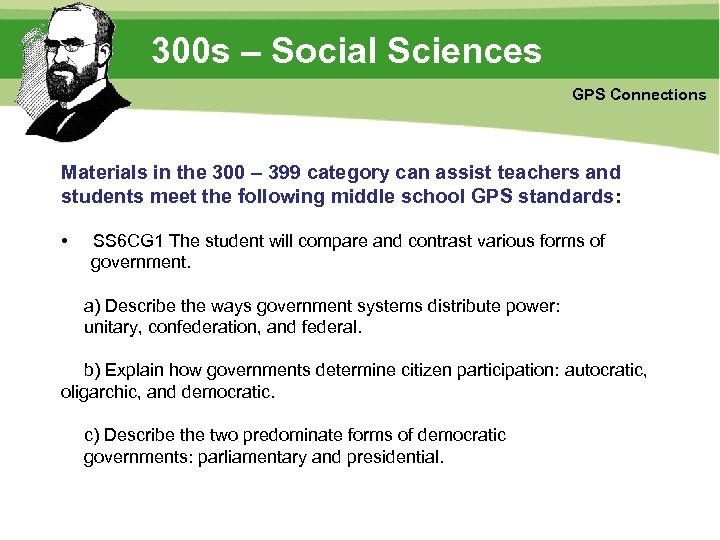 300s – Social Sciences

GPS Connections

Materials in the 300 – 399 category can assist teachers and students meet the following middle school GPS standards:

• SS6CG1 The student will compare and contrast various forms of government.

a) Describe the ways government systems distribute power: unitary, confederation, and federal.

b) Explain how governments determine citizen participation: autocratic, oligarchic, and democratic.

c) Describe the two predominate forms of democratic governments: parliamentary and presidential.